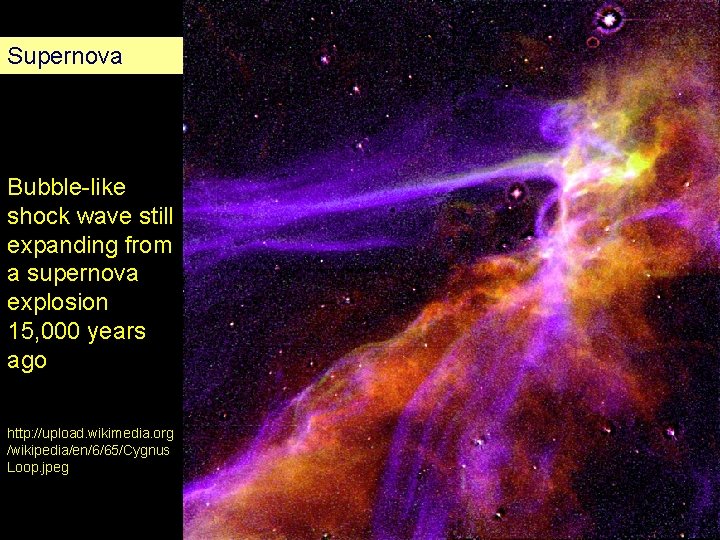 Supernova

Bubble-like shock wave still expanding from a supernova explosion 15,000 years ago

http://upload.wikimedia.org/wikipedia/en/6/65/CygnusLoop.jpeg